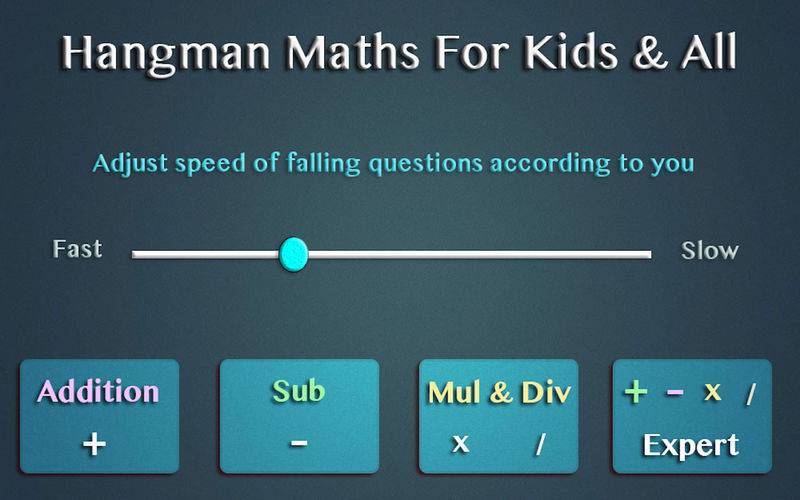 Hangman Maths For Kids & All

Adjust speed of falling questions according to you

Fast

Slow

Addition
+

Sub
-

Mul & Div
x /

+ - x /
Expert